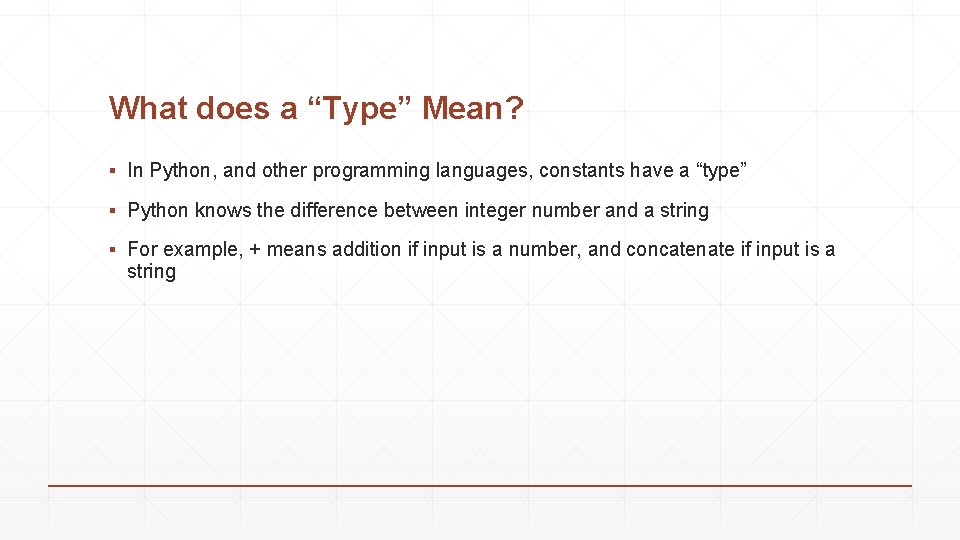 What does a “Type” Mean?

▪ In Python, and other programming languages, constants have a “type”

▪ Python knows the difference between integer number and a string

▪ For example, + means addition if input is a number, and concatenate if input is a string